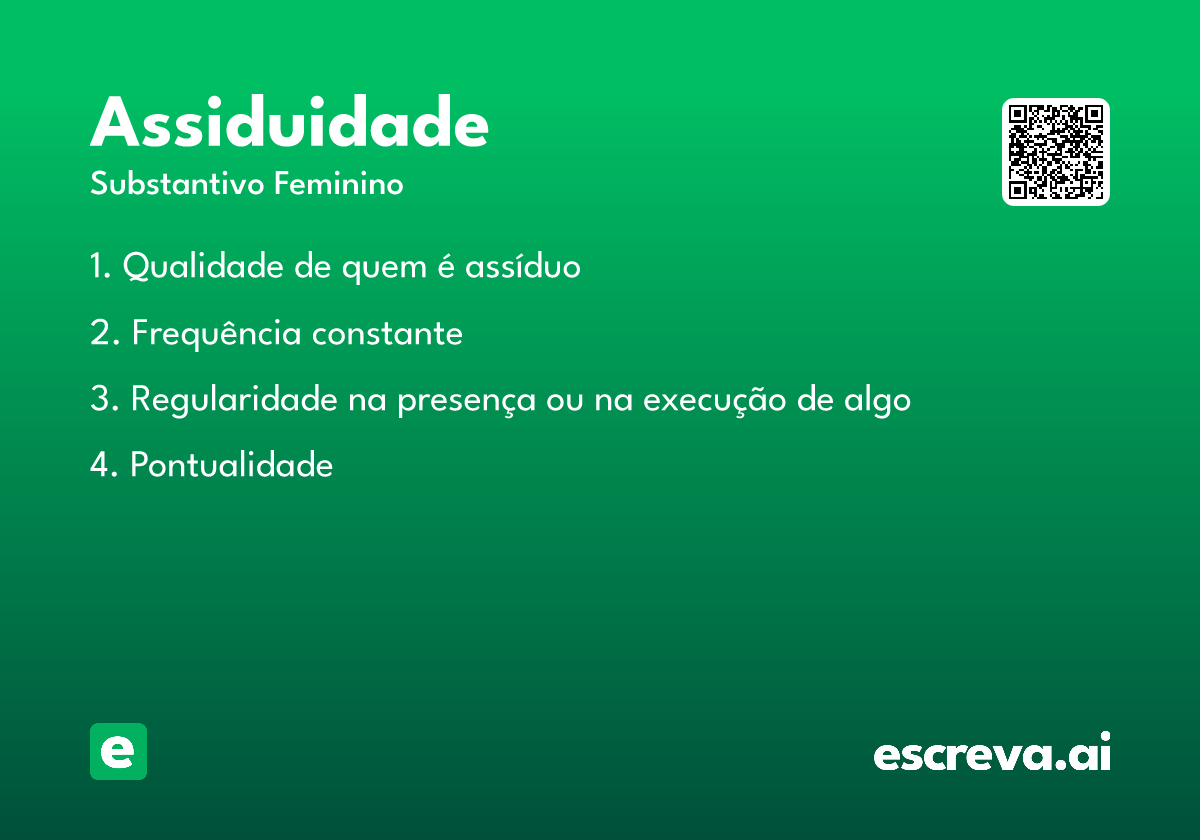 Assiduidade
Substantivo Feminino

1. Qualidade de quem é assíduo

2. Frequência constante

3. Regularidade na presença ou na execução de algo

4. Pontualidade

e

escreva.ai